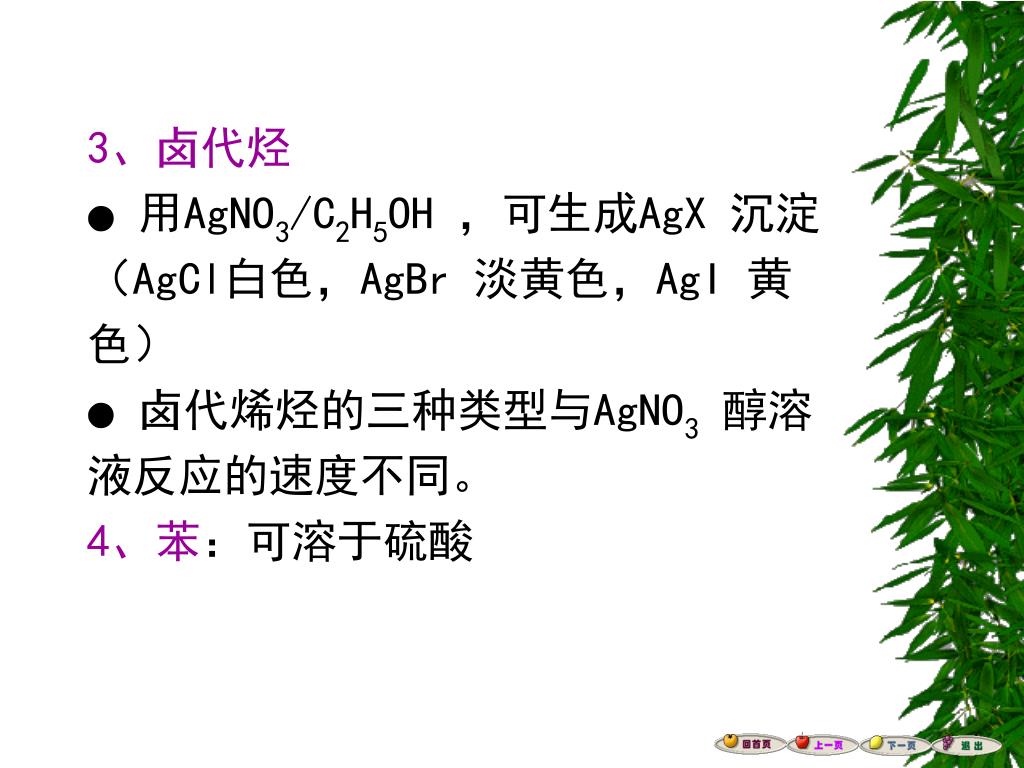 3、卤代烃

● 用$AgNO_3/C_2H_5OH$ ，可生成AgX 沉淀（AgCl白色，AgBr 淡黄色，AgI 黄色）

● 卤代烯烃的三种类型与$AgNO_3$ 醇溶液反应的速度不同。

4、苯：可溶于硫酸

回首页 上一页 下一页 退出